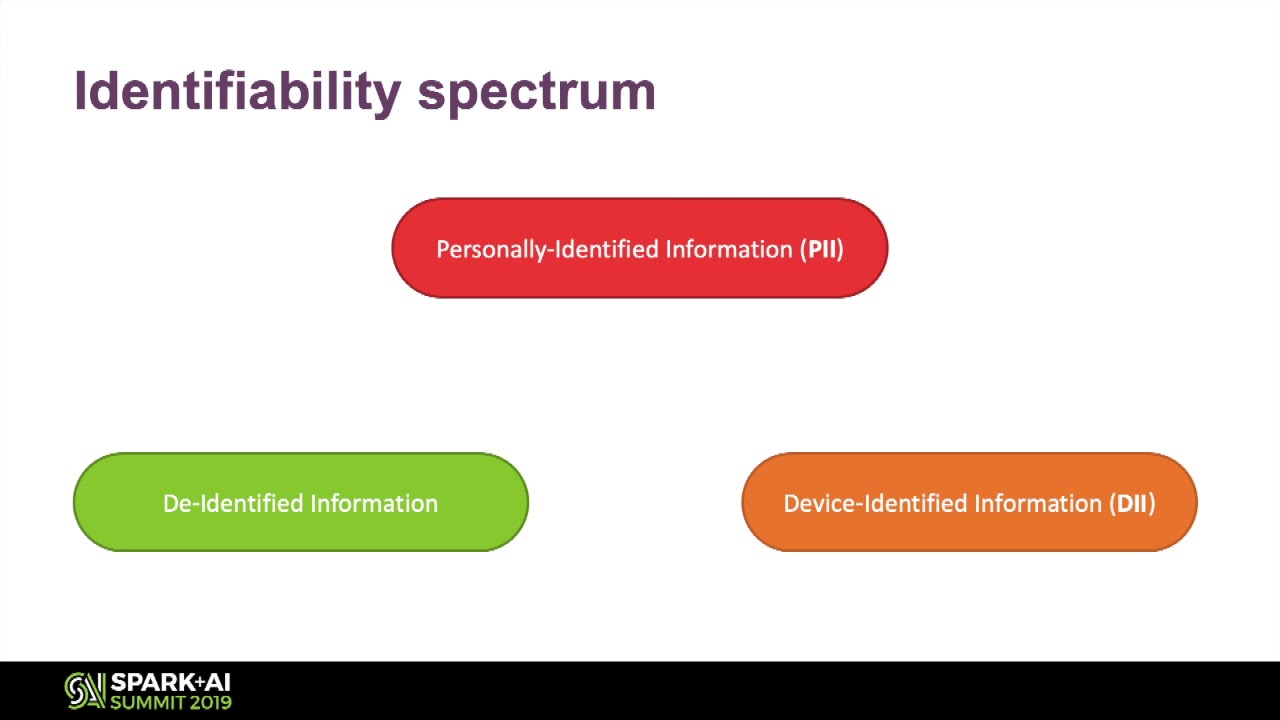 Identifiability spectrum

Personally-Identified Information (PII)

De-Identified Information

Device-Identified Information (DII)

SPARK+AI SUMMIT 2019